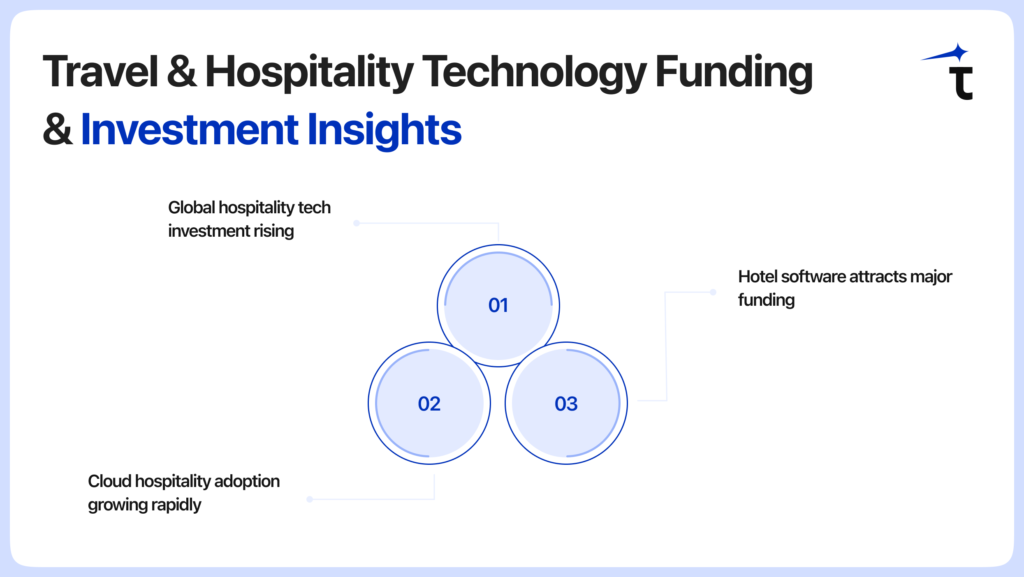 Travel & Hospitality Technology Funding & Investment Insights

Global hospitality tech investment rising

01

Hotel software attracts major funding

02

03

Cloud hospitality adoption growing rapidly